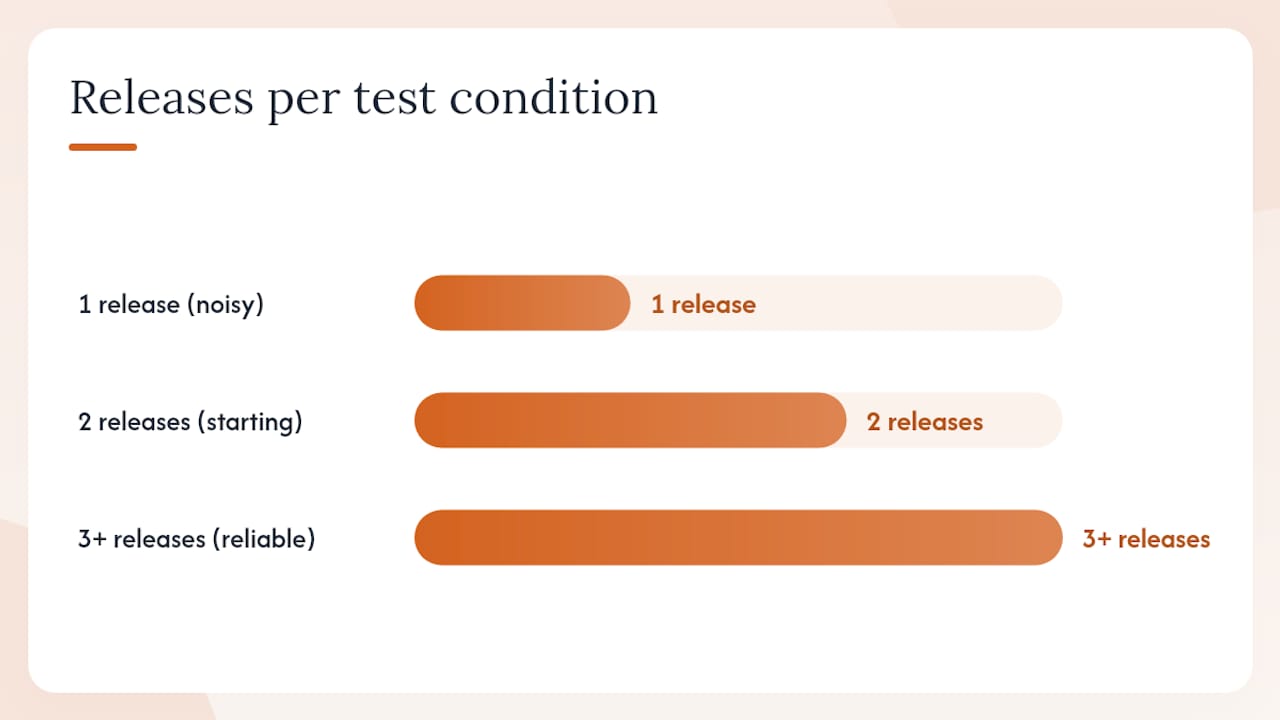 Releases per test condition

1 release (noisy)
1 release

2 releases (starting)
2 releases

3+ releases (reliable)
3+ releases